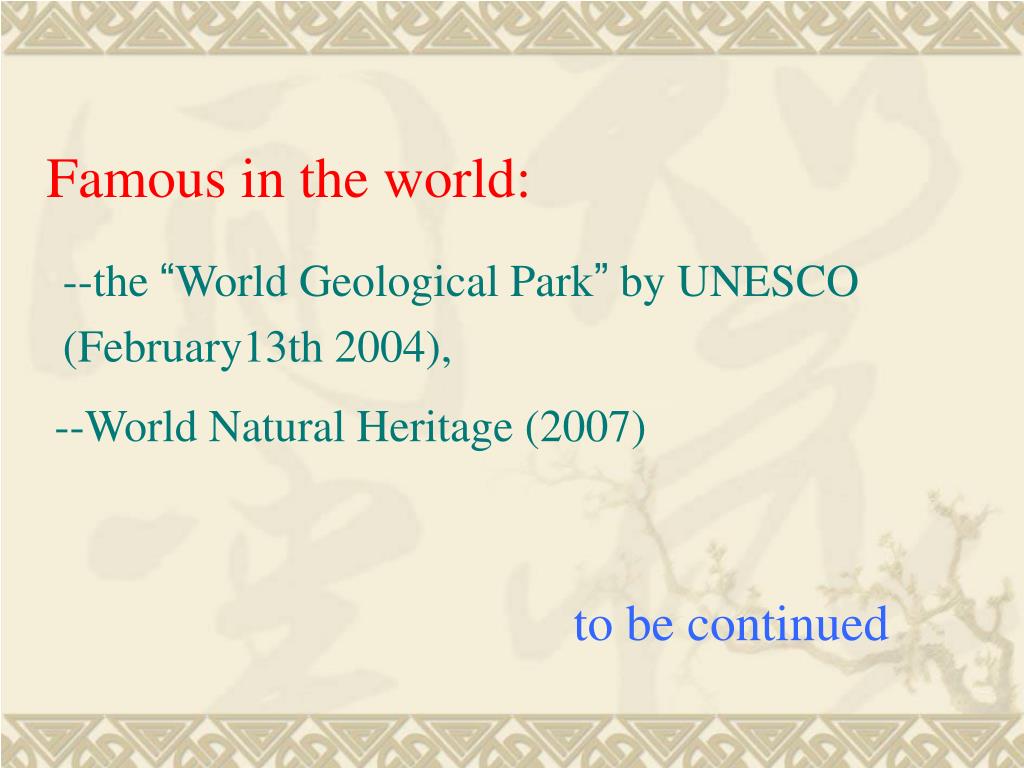 Famous in the world:

--the “World Geological Park” by UNESCO (February13th 2004),

--World Natural Heritage (2007)

to be continued